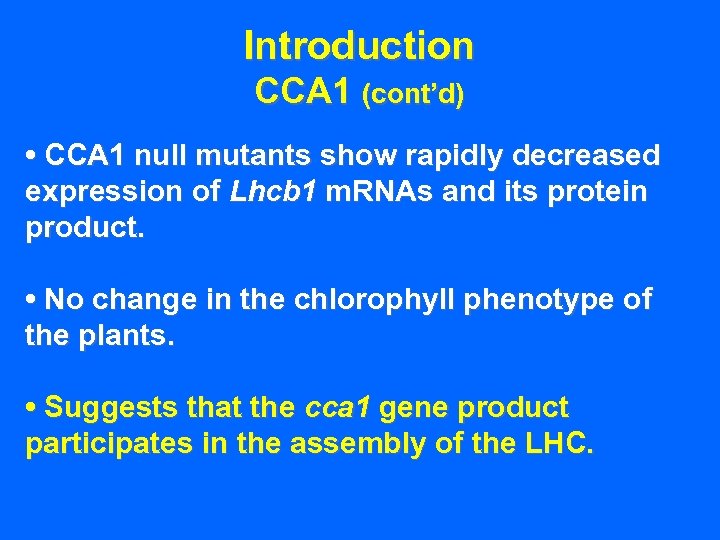 Introduction
CCA1 (cont'd)

• CCA1 null mutants show rapidly decreased expression of Lhcb1 mRNAs and its protein product.

• No change in the chlorophyll phenotype of the plants.

• Suggests that the cca1 gene product participates in the assembly of the LHC.